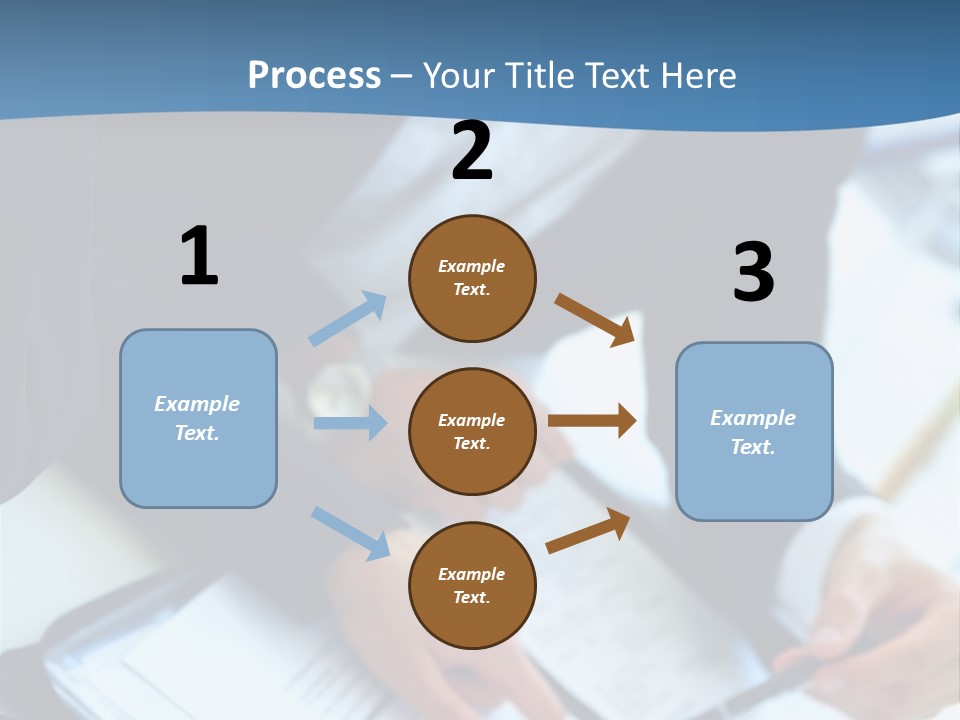 Process – Your Title Text Here

1

Example Text.

2

Example Text.

Example Text.

Example Text.

3

Example Text.